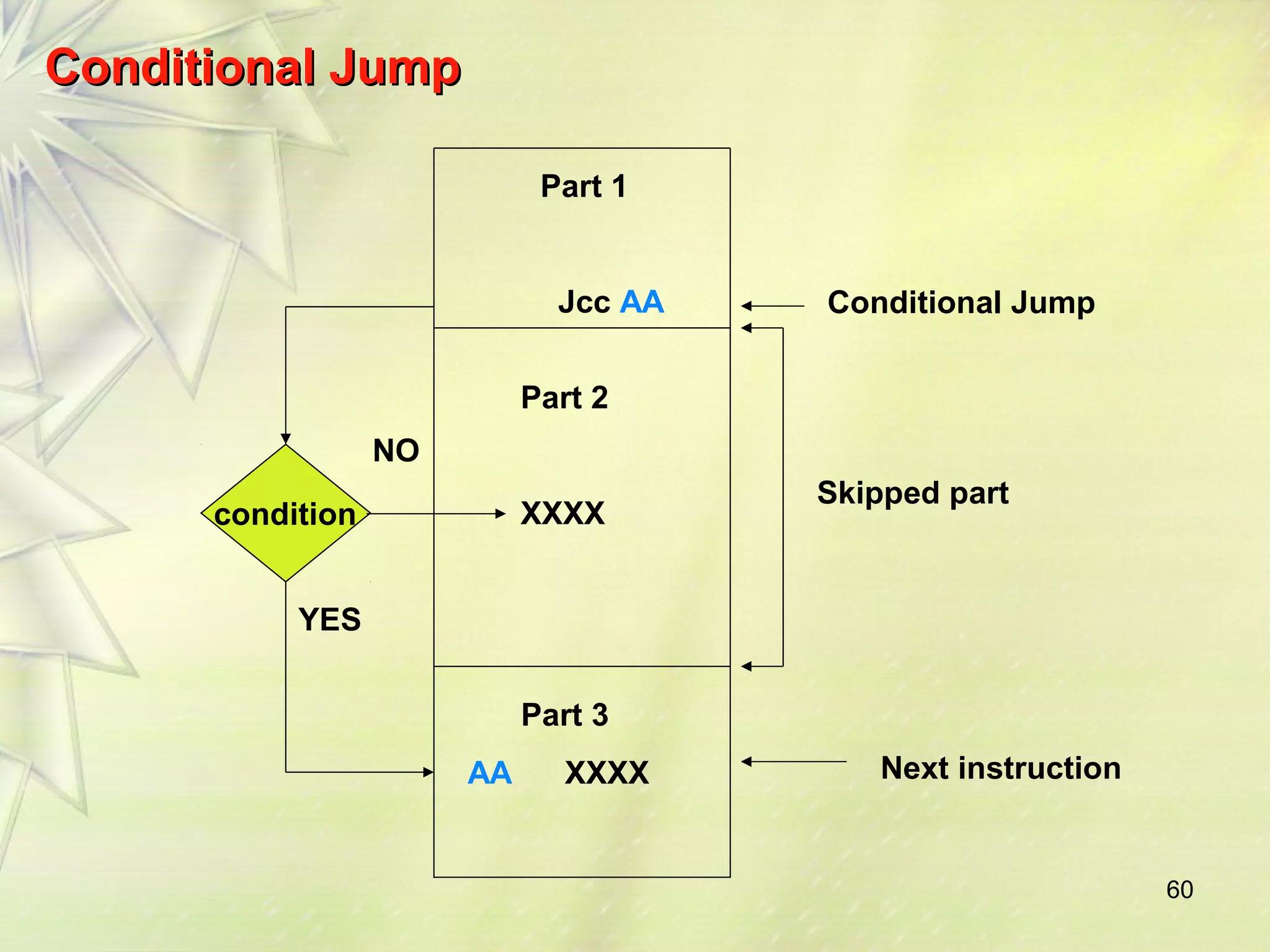 Conditional Jump

Part 1

Jcc AA

Conditional Jump

Part 2

NO

condition

XXXX

Skipped part

YES

Part 3

AA XXXX

Next instruction

60